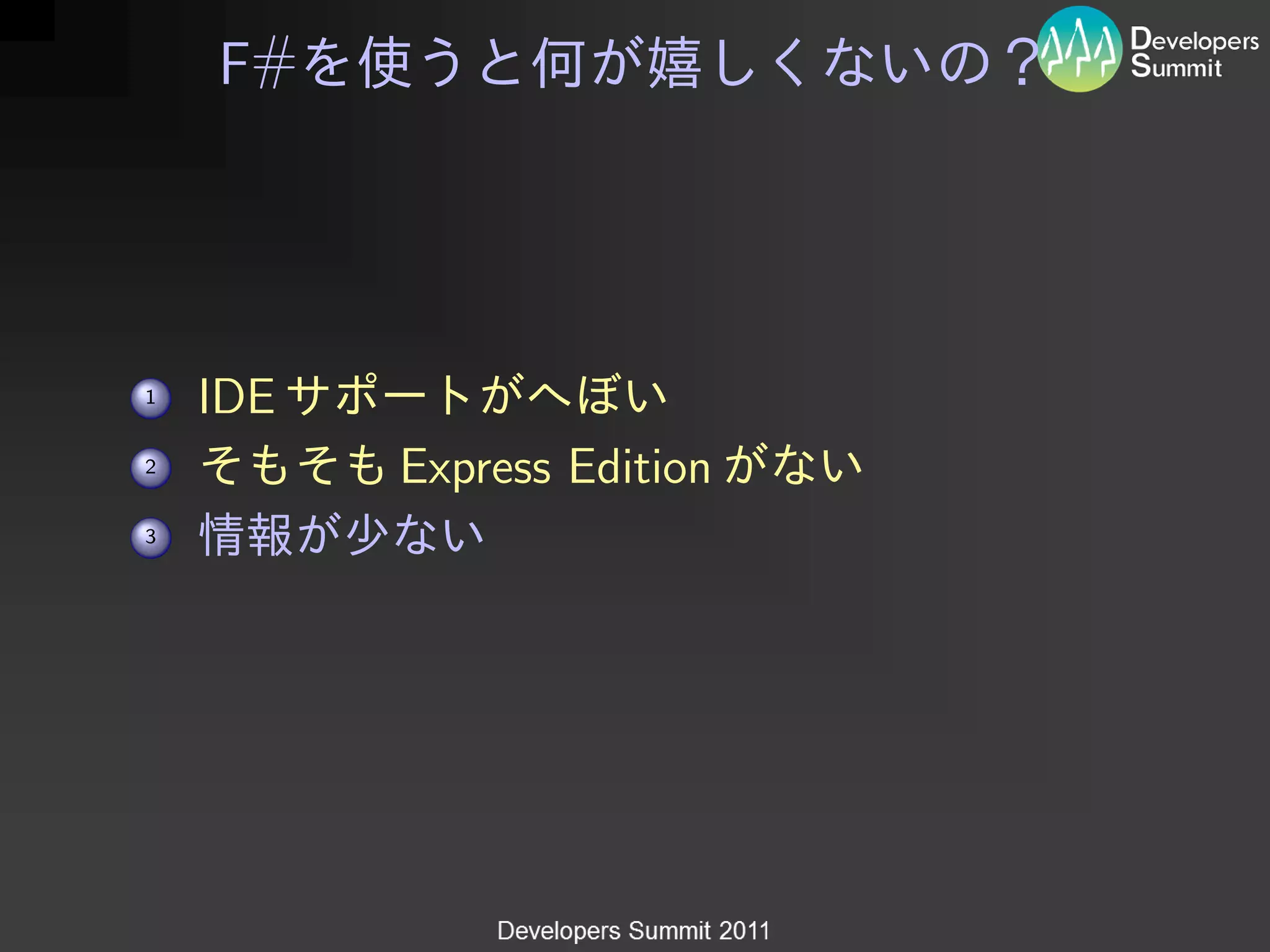 F#を使うと何が嬉しくないの？

Developers Summit

1 IDE サポートがへぼい
2 そもそも Express Edition がない
3 情報が少ない

Developers Summit 2011